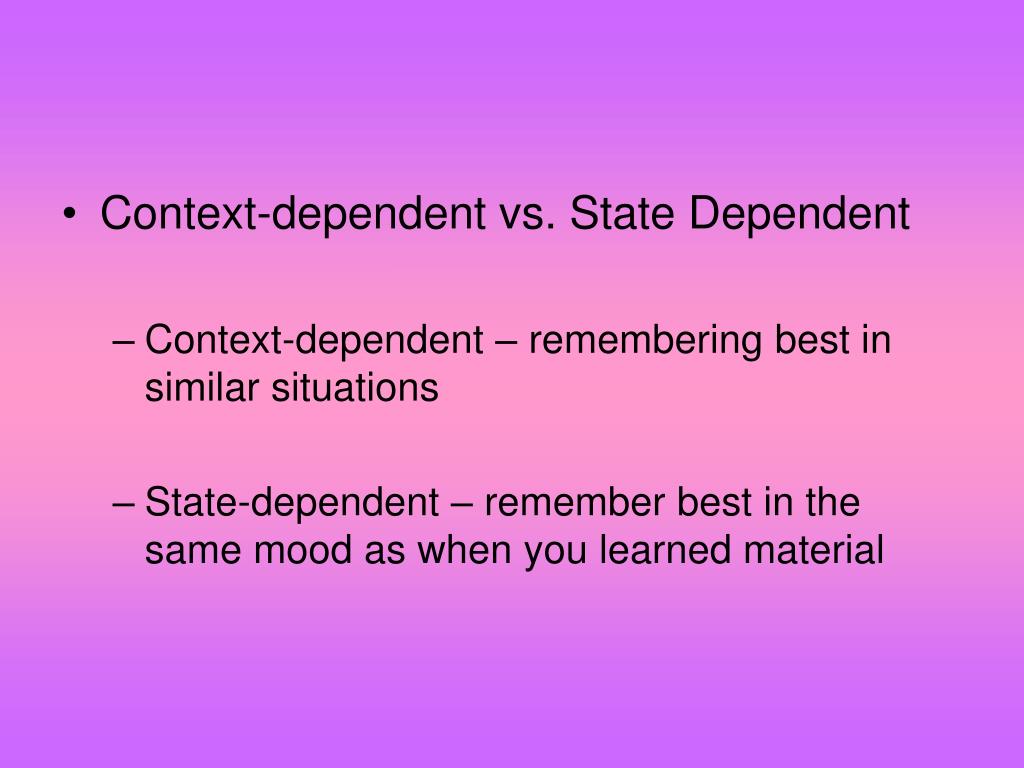 • Context-dependent vs. State Dependent

– Context-dependent – remembering best in similar situations

– State-dependent – remember best in the same mood as when you learned material